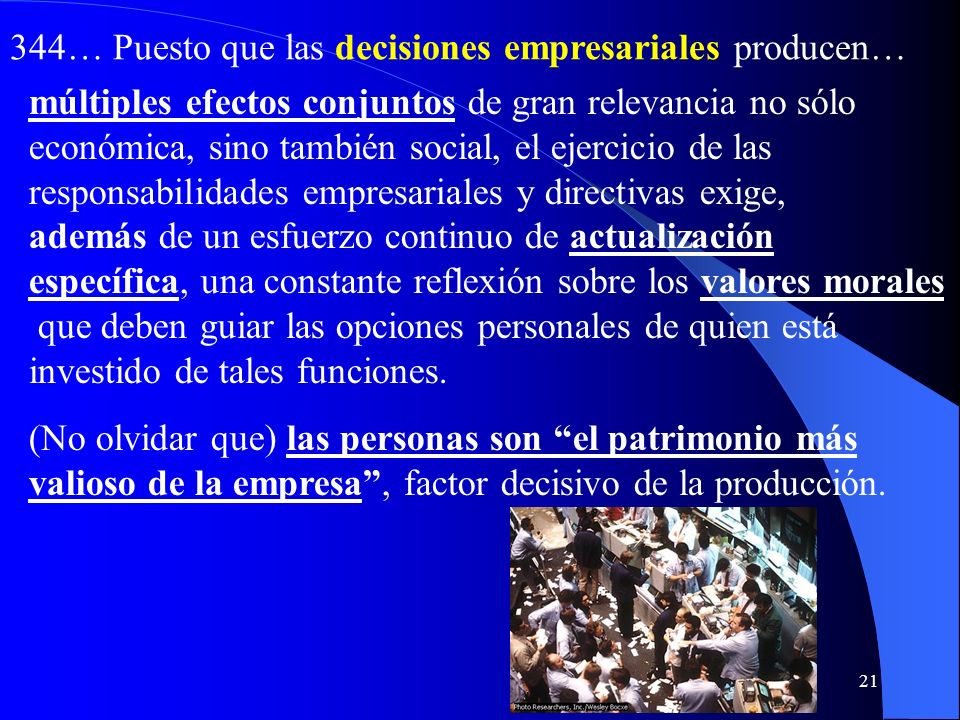 344… Puesto que las decisiones empresariales producen…

múltiples efectos conjuntos de gran relevancia no sólo económica, sino también social, el ejercicio de las responsabilidades empresariales y directivas exige, además de un esfuerzo continuo de actualización específica, una constante reflexión sobre los valores morales que deben guiar las opciones personales de quien está investido de tales funciones.

(No olvidar que) las personas son “el patrimonio más valioso de la empresa”, factor decisivo de la producción.

Photo Researchers, Inc./Wesley Bocxe

21